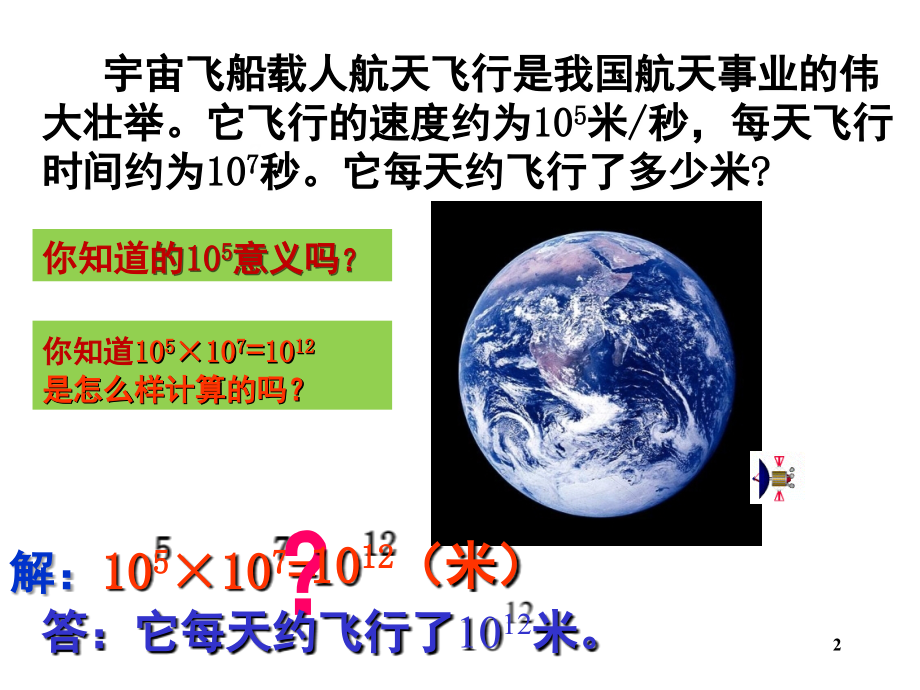 宇宙飞船载人航天飞行是我国航天事业的伟大壮举。它飞行的速度约为$10^5$米/秒，每天飞行时间约为$10^7$秒。它每天约飞行了多少米?

你知道的$10^5$意义吗？

你知道$10^5 \times 10^7 = 10^{12}$是怎么样计算的吗？

解：$10^5 \times 10^7 = 10^{12}$（米）

?

答：它每天约飞行了$10^{12}$米。

2